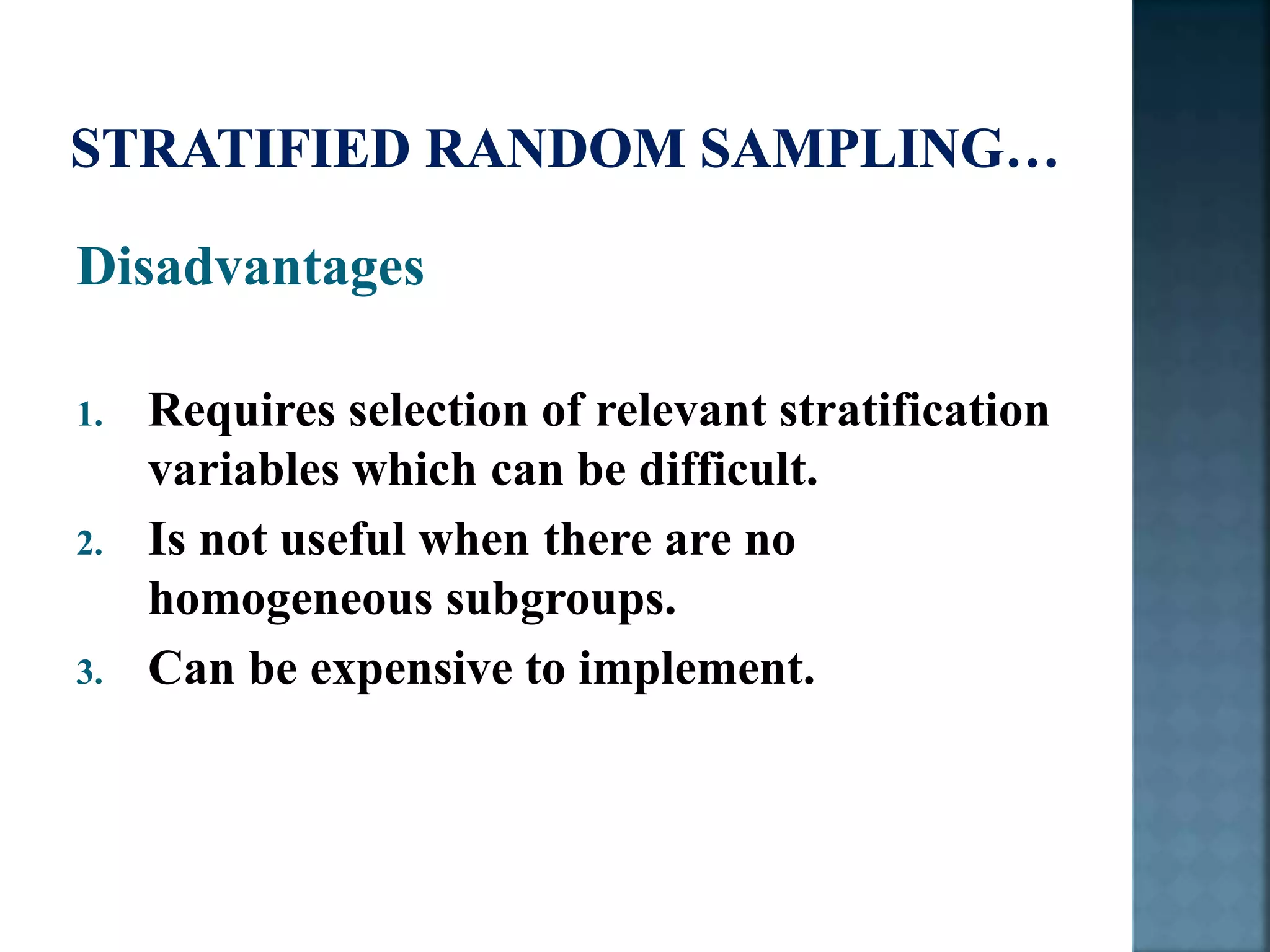 STRATIFIED RANDOM SAMPLING…

Disadvantages

1. Requires selection of relevant stratification variables which can be difficult.
2. Is not useful when there are no homogeneous subgroups.
3. Can be expensive to implement.